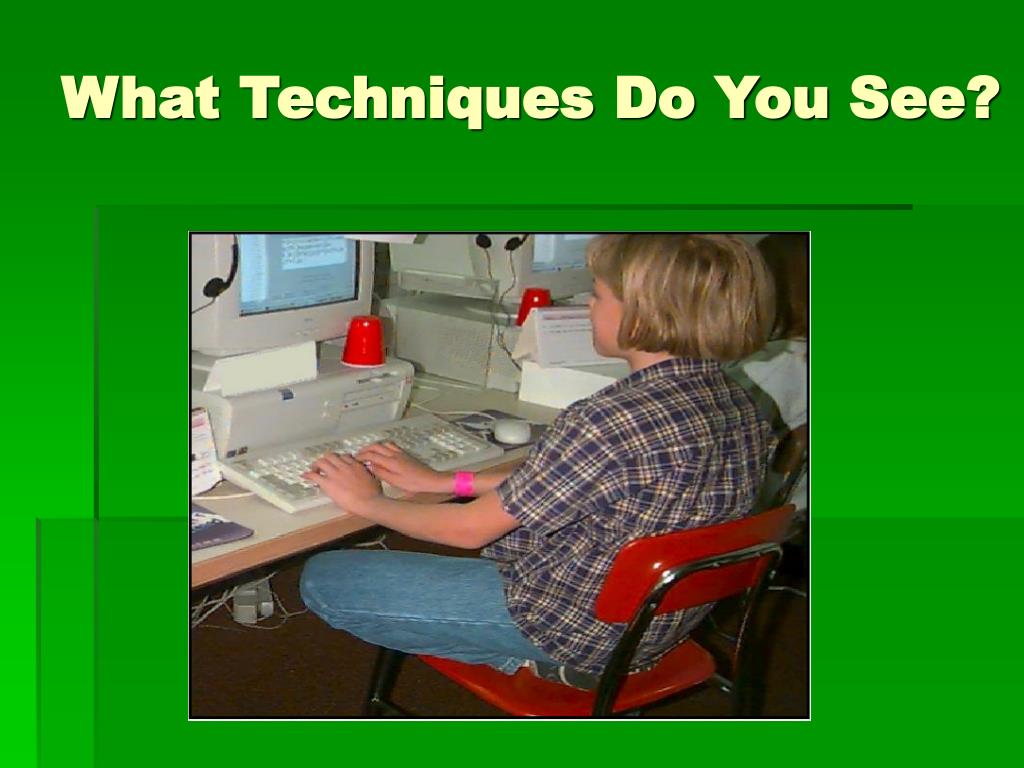 What Techniques Do You See?